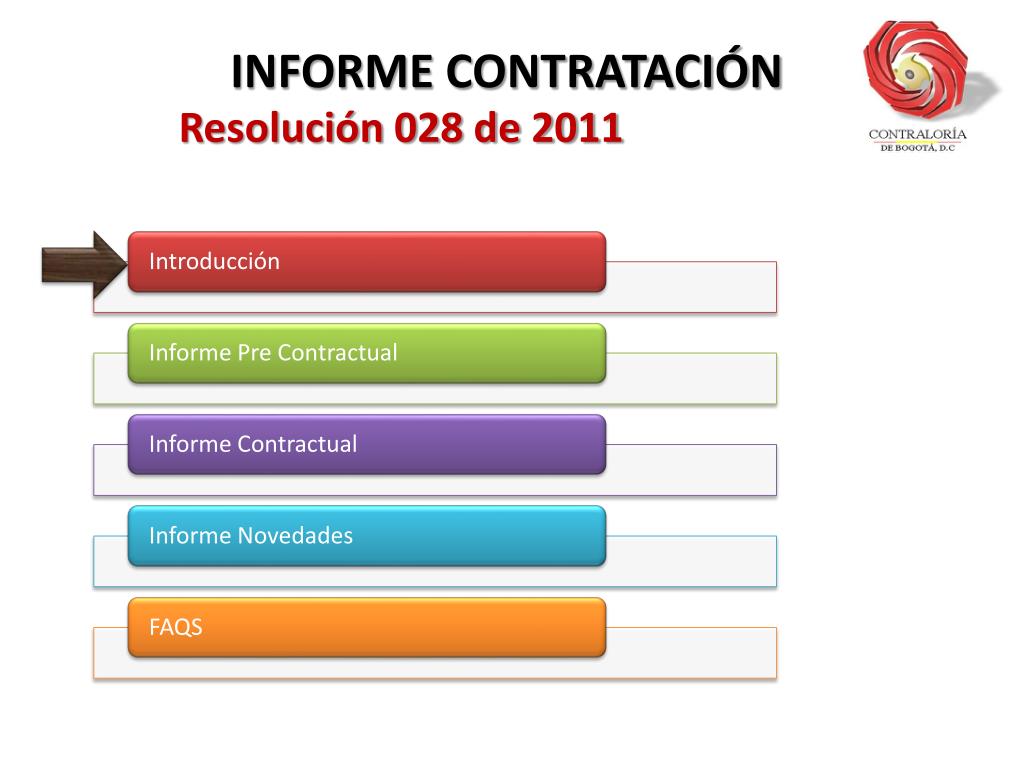 INFORME CONTRATACIÓN
Resolución 028 de 2011

CONTRALORÍA
DE BOGOTÁ, D.C

Introducción

Informe Pre Contractual

Informe Contractual

Informe Novedades

FAQS